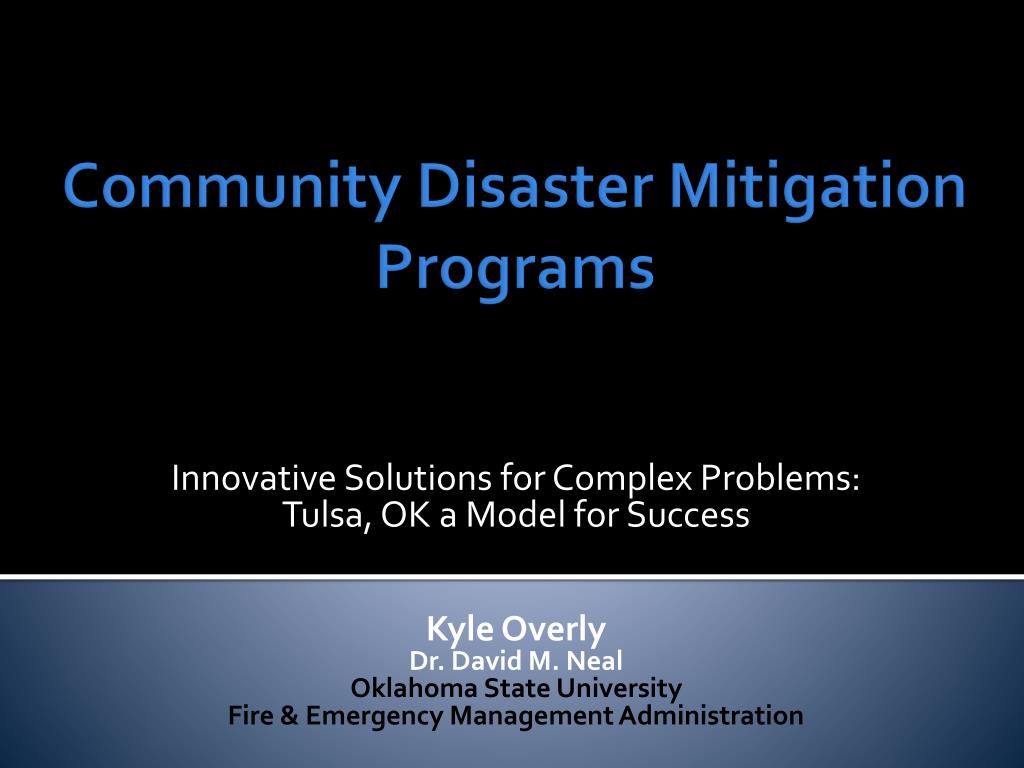 Community Disaster Mitigation Programs

Innovative Solutions for Complex Problems:
Tulsa, OK a Model for Success

Kyle Overly
Dr. David M. Neal
Oklahoma State University
Fire & Emergency Management Administration